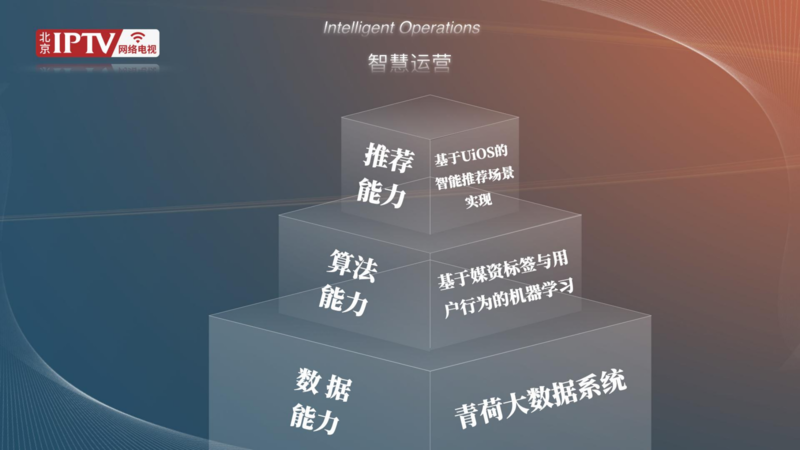 北京 IPTV 网络电视

Intelligent Operations

智慧运营

推荐能力

基于UiOS的智能推荐场景实现

算法能力

基于媒资标签与用户行为的机器学习

数据能力

青荷大数据系统